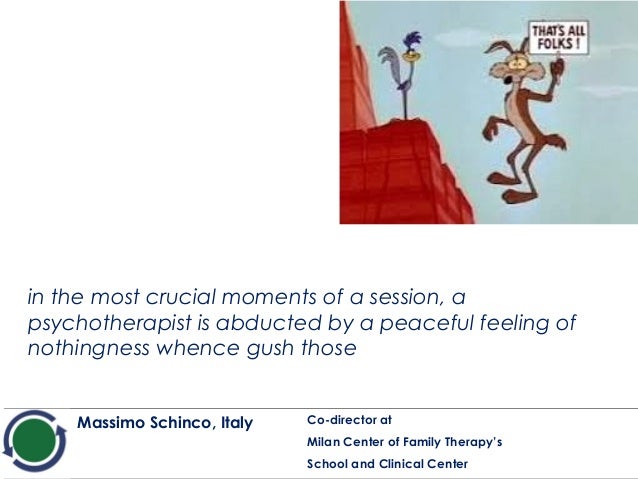 THAT'S ALL FOLKS !

in the most crucial moments of a session, a psychotherapist is abducted by a peaceful feeling of nothingness whence gush those

Massimo Schinco, Italy

Co-director at
Milan Center of Family Therapy's
School and Clinical Center